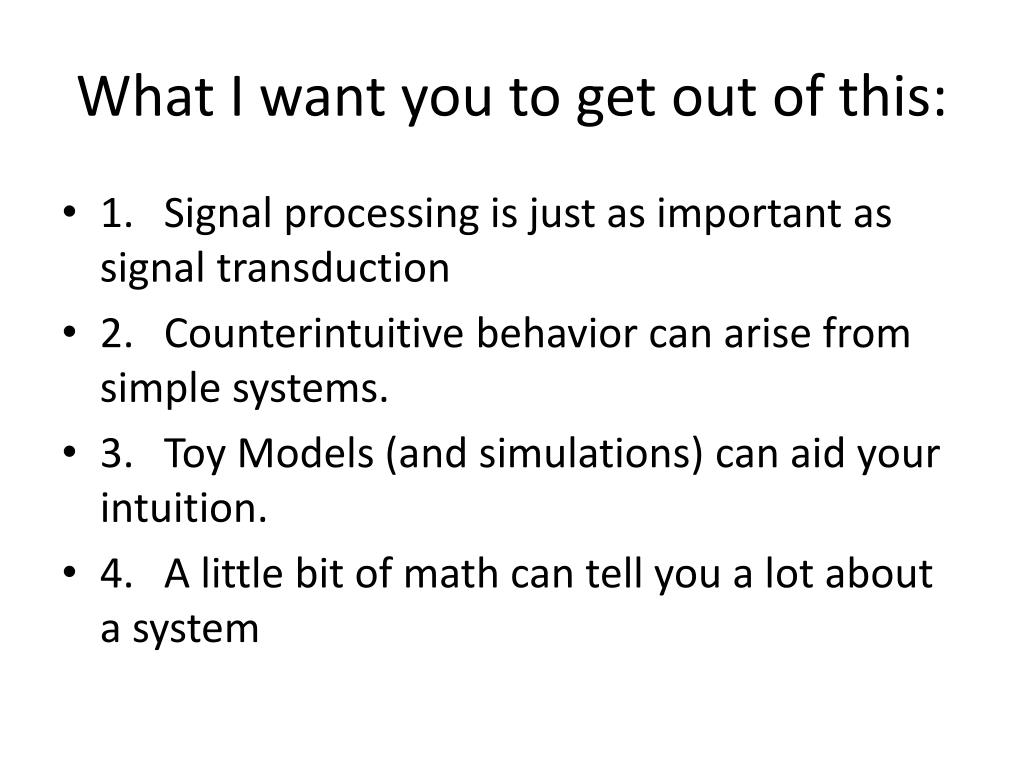 What I want you to get out of this:

• 1. Signal processing is just as important as signal transduction
• 2. Counterintuitive behavior can arise from simple systems.
• 3. Toy Models (and simulations) can aid your intuition.
• 4. A little bit of math can tell you a lot about a system